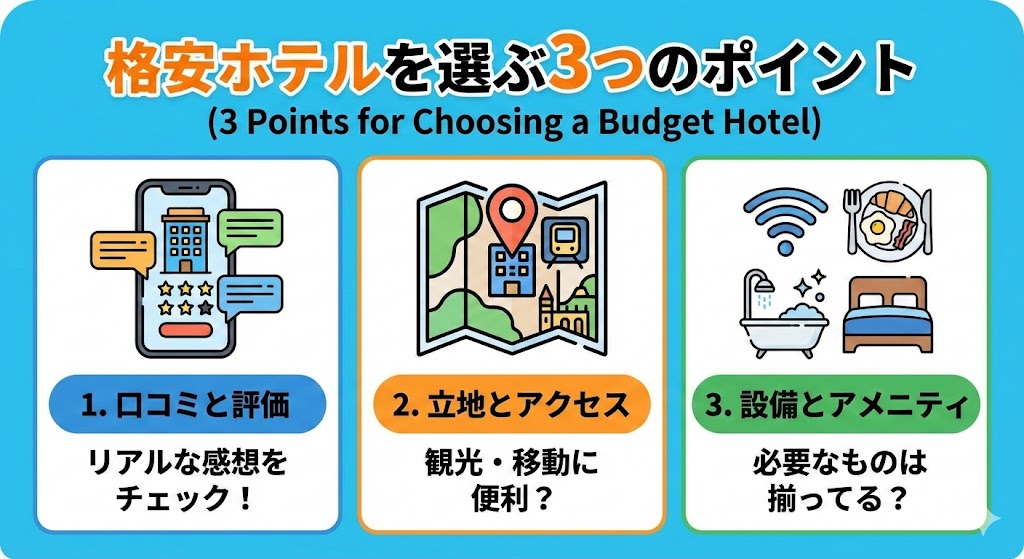 格安ホテルを選ぶ3つのポイント
(3 Points for Choosing a Budget Hotel)

1. 口コミと評価
リアルな感想をチェック！

2. 立地とアクセス
観光・移動に便利？

3. 設備とアメニティ
必要なものは揃ってる？